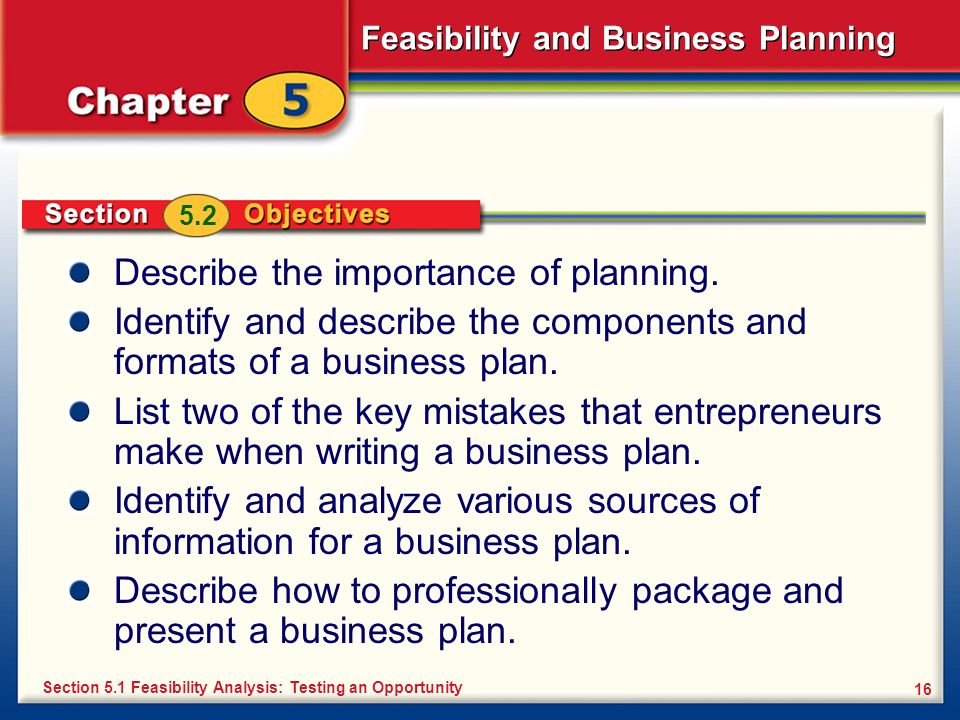 Feasibility and Business Planning

Chapter 5

Section 5.2 Objectives

- Describe the importance of planning.
- Identify and describe the components and formats of a business plan.
- List two of the key mistakes that entrepreneurs make when writing a business plan.
- Identify and analyze various sources of information for a business plan.
- Describe how to professionally package and present a business plan.

Section 5.1 Feasibility Analysis: Testing an Opportunity

16